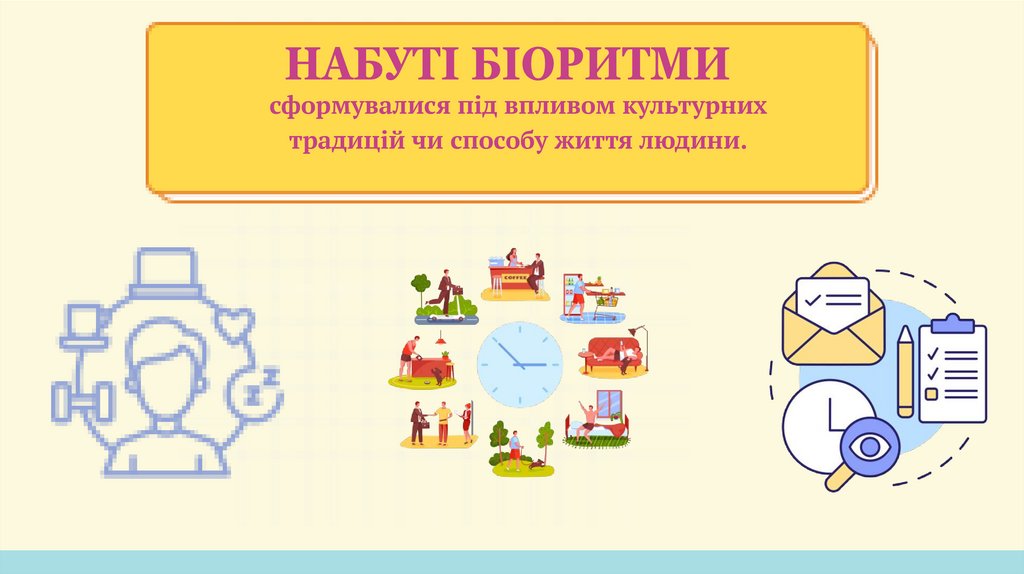 НАБУТІ БІОРИТМИ

сформувалися під впливом культурних традицій чи способу життя людини.

COFFEE